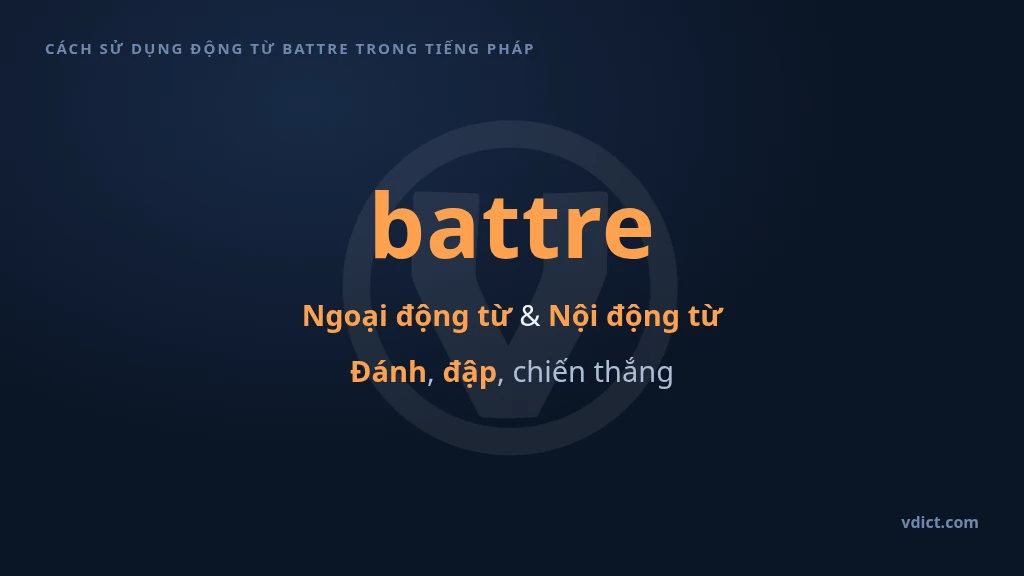 CÁCH SỬ DỤNG ĐỘNG TỪ BATTRE TRONG TIẾNG PHÁP

battre

Ngoại động từ & Nội động từ

Đánh, đập, chiến thắng

vdict.com